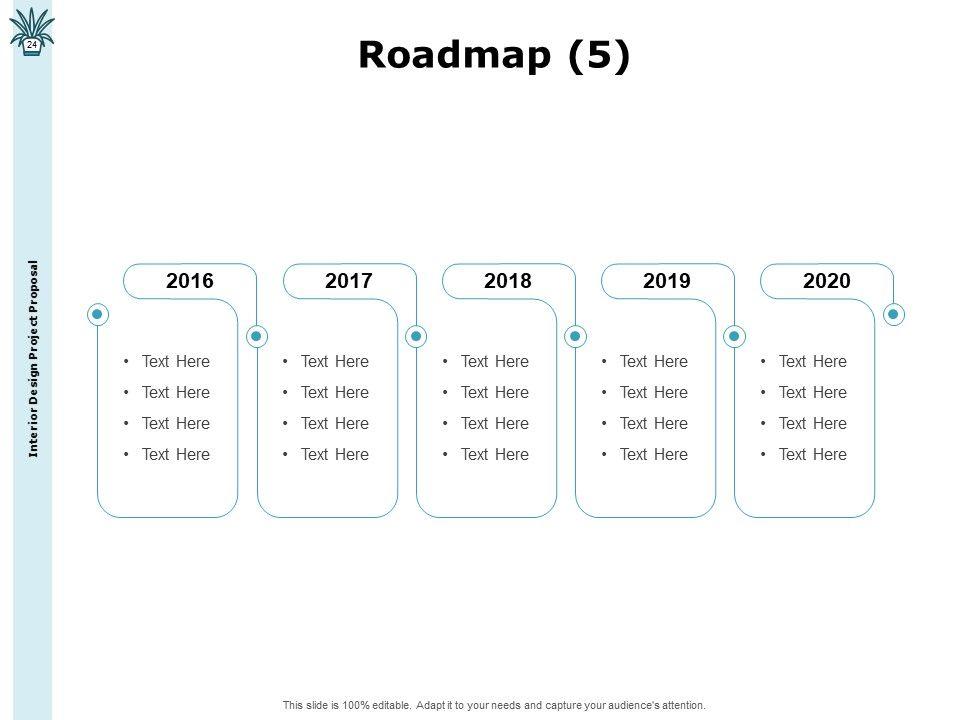 24

Interior Design Project Proposal

Roadmap (5)

2016
• Text Here
• Text Here
• Text Here
• Text Here

2017
• Text Here
• Text Here
• Text Here
• Text Here

2018
• Text Here
• Text Here
• Text Here
• Text Here

2019
• Text Here
• Text Here
• Text Here
• Text Here

2020
• Text Here
• Text Here
• Text Here
• Text Here

This slide is 100% editable. Adapt it to your needs and capture your audience's attention.